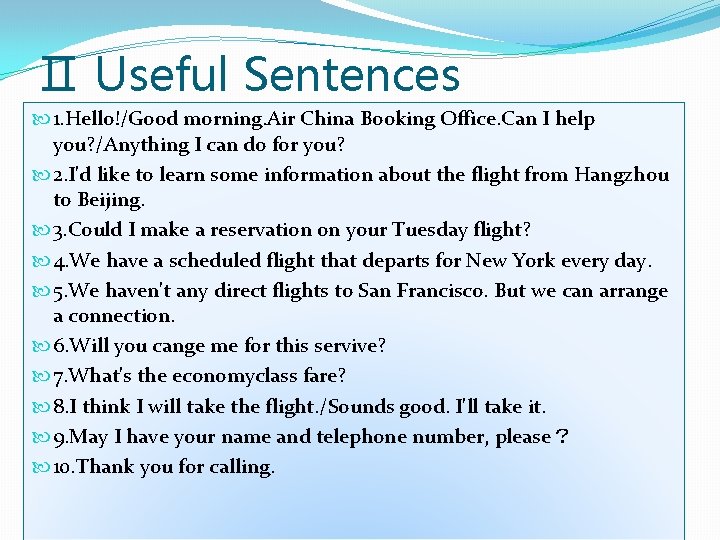 Ⅱ Useful Sentences

1.Hello!/Good morning.Air China Booking Office.Can I help you?/Anything I can do for you?

2.I'd like to learn some information about the flight from Hangzhou to Beijing.

3.Could I make a reservation on your Tuesday flight?

4.We have a scheduled flight that departs for New York every day.

5.We haven't any direct flights to San Francisco. But we can arrange a connection.

6.Will you cange me for this servive?

7.What's the economyclass fare?

8.I think I will take the flight./Sounds good. I'll take it.

9.May I have your name and telephone number, please？

10.Thank you for calling.